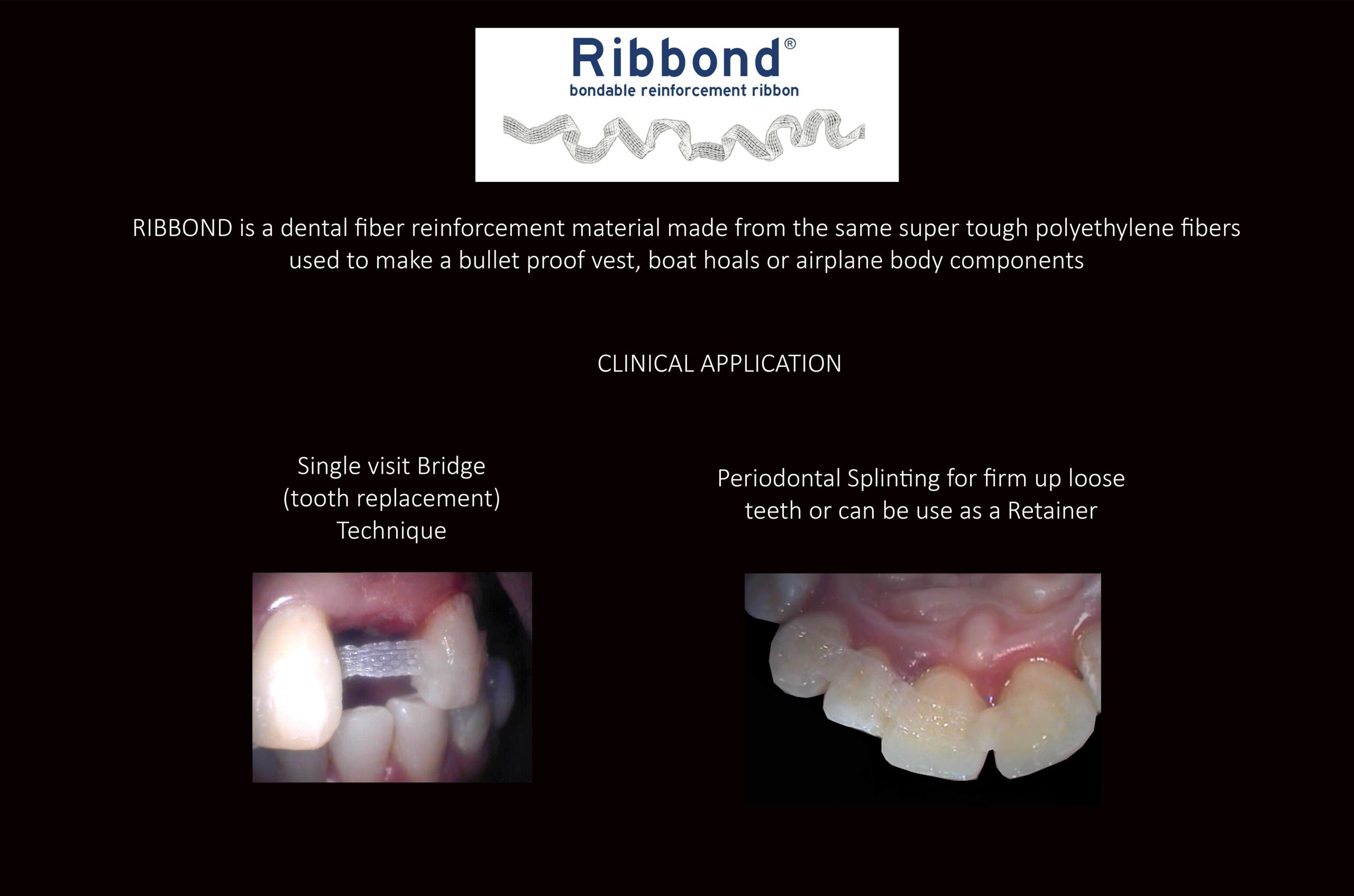 Ribbond®
bondable reinforcement ribbon

RIBBOND is a dental fiber reinforcement material made from the same super tough polyethylene fibers used to make a bullet proof vest, boat hoals or airplane body components

CLINICAL APPLICATION

Single visit Bridge
(tooth replacement)
Technique

Periodontal Splinting for firm up loose teeth or can be use as a Retainer